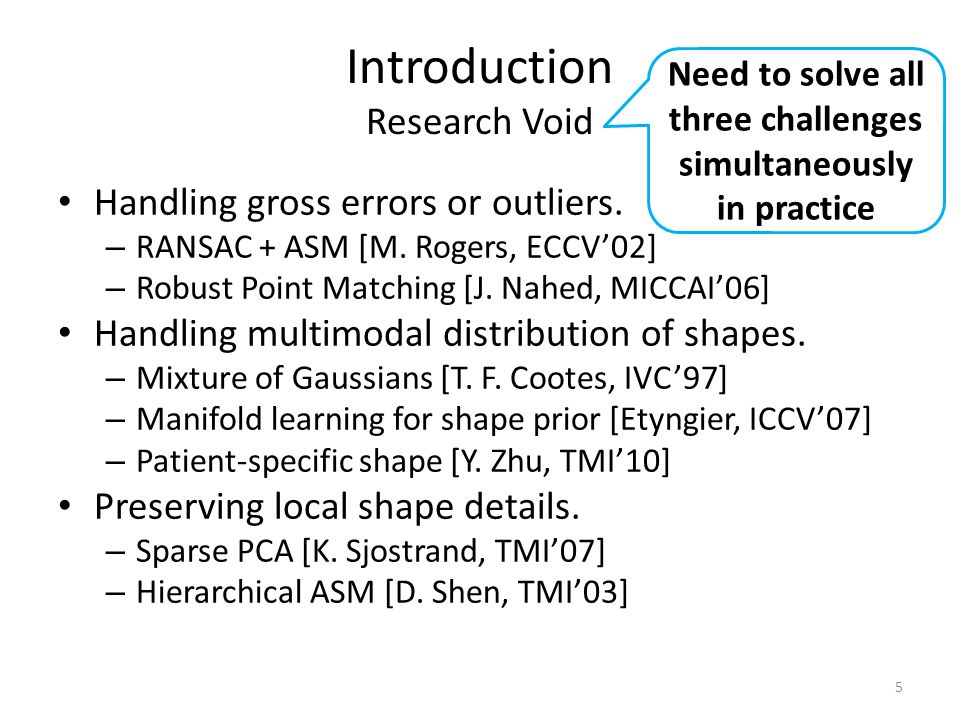 Introduction
Research Void

Need to solve all three challenges simultaneously in practice

• Handling gross errors or outliers.
– RANSAC + ASM [M. Rogers, ECCV’02]
– Robust Point Matching [J. Nahed, MICCAI’06]
• Handling multimodal distribution of shapes.
– Mixture of Gaussians [T. F. Cootes, IVC’97]
– Manifold learning for shape prior [Etyngier, ICCV’07]
– Patient-specific shape [Y. Zhu, TMI’10]
• Preserving local shape details.
– Sparse PCA [K. Sjostrand, TMI’07]
– Hierarchical ASM [D. Shen, TMI’03]

5